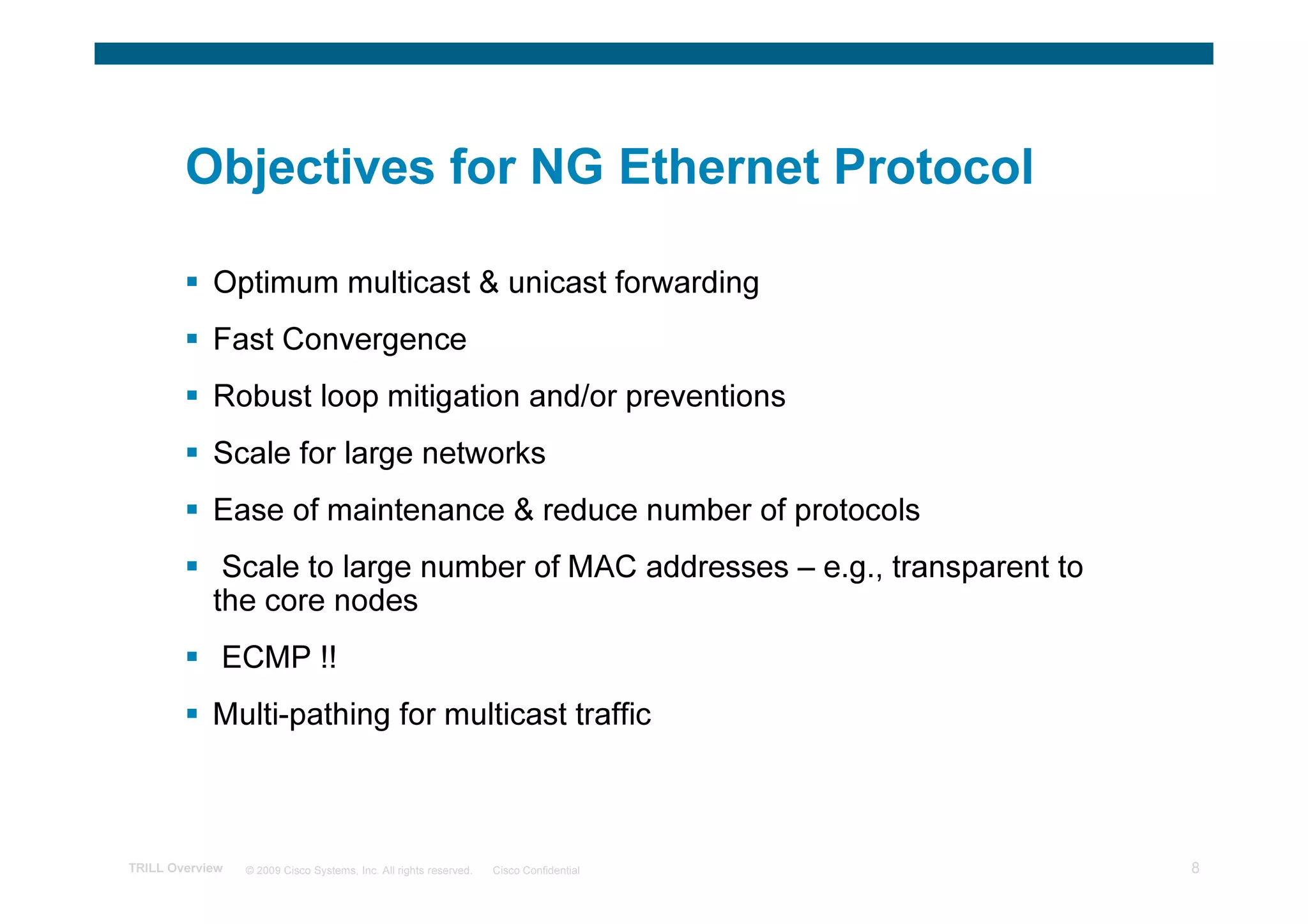 Objectives for NG Ethernet Protocol

▪ Optimum multicast & unicast forwarding

▪ Fast Convergence

▪ Robust loop mitigation and/or preventions

▪ Scale for large networks

▪ Ease of maintenance & reduce number of protocols

▪ Scale to large number of MAC addresses – e.g., transparent to the core nodes

▪ ECMP !!

▪ Multi-pathing for multicast traffic

TRILL Overview © 2009 Cisco Systems, Inc. All rights reserved. Cisco Confidential 8